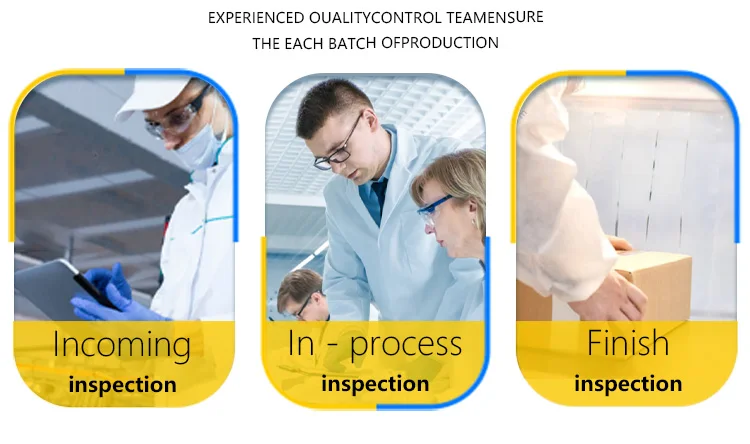 EXPERIENCED OUALITYCONTROL TEAMENSURE
THE EACH BATCH OFPRODUCTION

Incoming
inspection

In - process
inspection

Finish
inspection